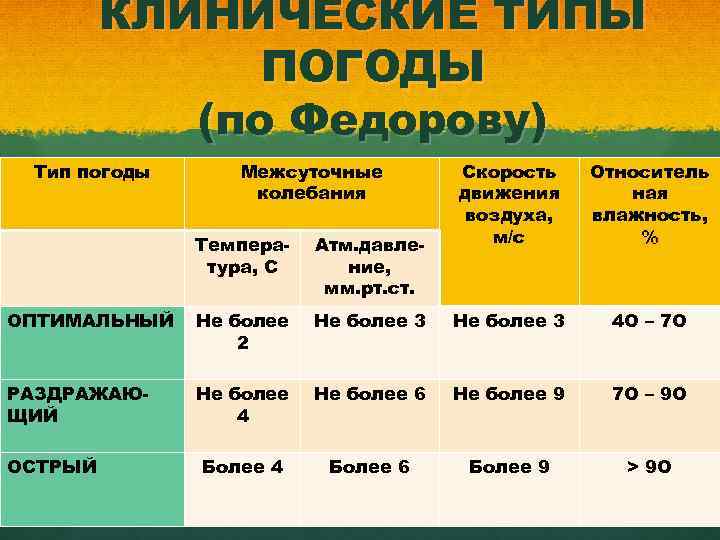 КЛИНИЧЕСКИЕ ТИПЫ ПОГОДЫ (по Федорову)

| Тип погоды | Межсуточные колебания | | Скорость движения воздуха, м/с | Относительная влажность, % |
|---|---|---|---|---|
| | Температура, С | Атм.давление, мм.рт.ст. | | |
| ОПТИМАЛЬНЫЙ | Не более 2 | Не более 3 | Не более 3 | 40 – 70 |
| РАЗДРАЖАЮЩИЙ | Не более 4 | Не более 6 | Не более 9 | 70 – 90 |
| ОСТРЫЙ | Более 4 | Более 6 | Более 9 | > 90 |